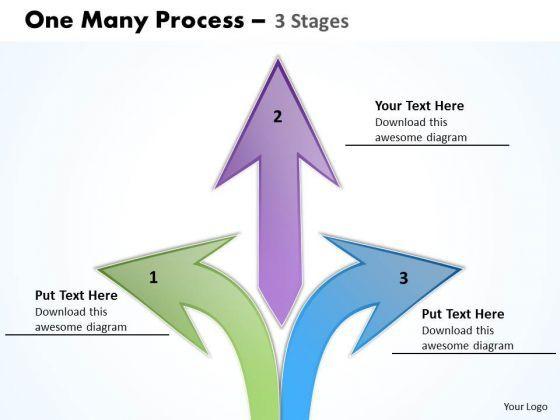 One Many Process – 3 Stages

2

Your Text Here
Download this awesome diagram

1

Put Text Here
Download this awesome diagram

3

Put Text Here
Download this awesome diagram

Your Logo